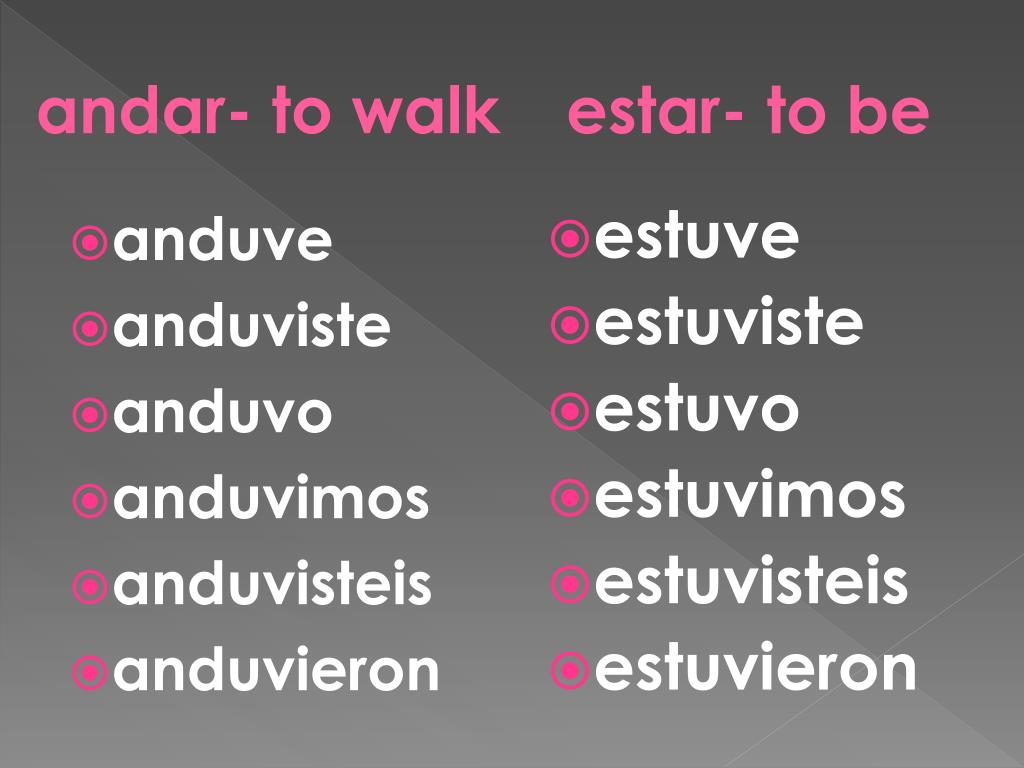 andar- to walk

anduve
anduviste
anduvo
anduvimos
anduvisteis
anduvieron

estar- to be

estuve
estuviste
estuvo
estuvimos
estuvisteis
estuvieron